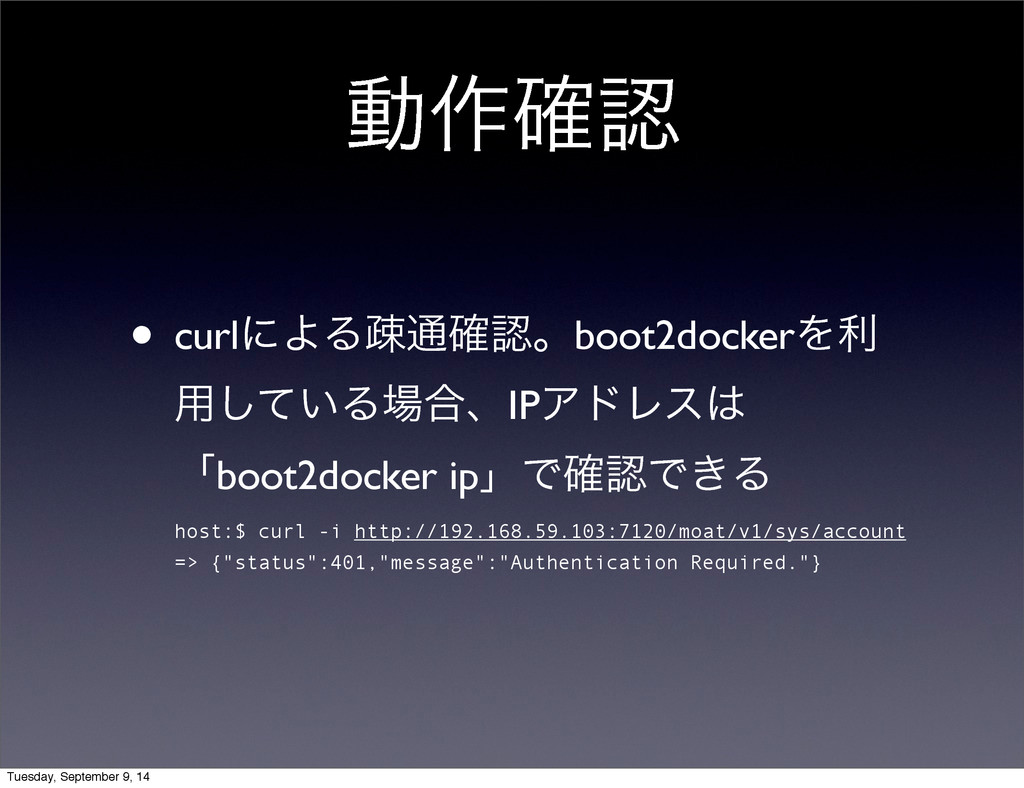 動作確認

• curlによる疎通確認。boot2dockerを利用している場合、IPアドレスは「boot2docker ip」で確認できる

host:$ curl -i http://192.168.59.103:7120/moat/v1/sys/account
=> {"status":401,"message":"Authentication Required."}

Tuesday, September 9, 14